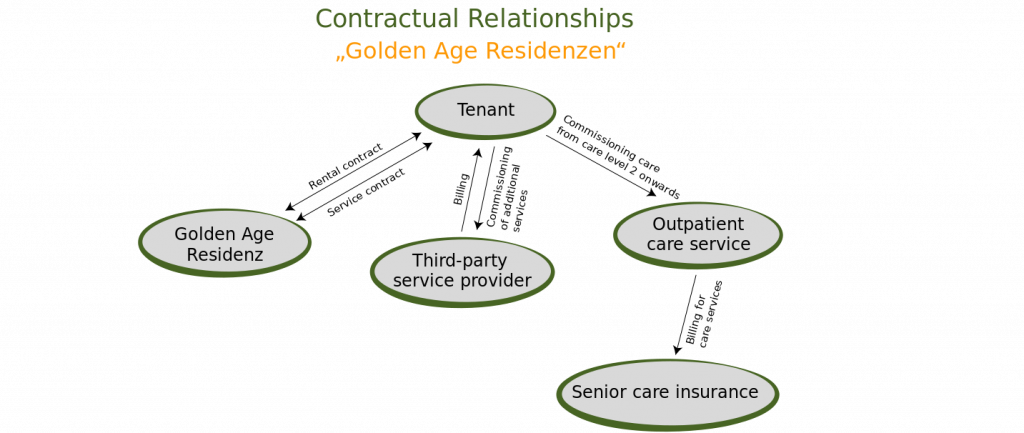 Contractual Relationships
„Golden Age Residenzen“

Tenant

Rental contract

Service contract

Billing

Commissioning of additional services

Commissioning care from care level 2 onwards

Golden Age Residenz

Third-party service provider

Outpatient care service

Billing for care services

Senior care insurance